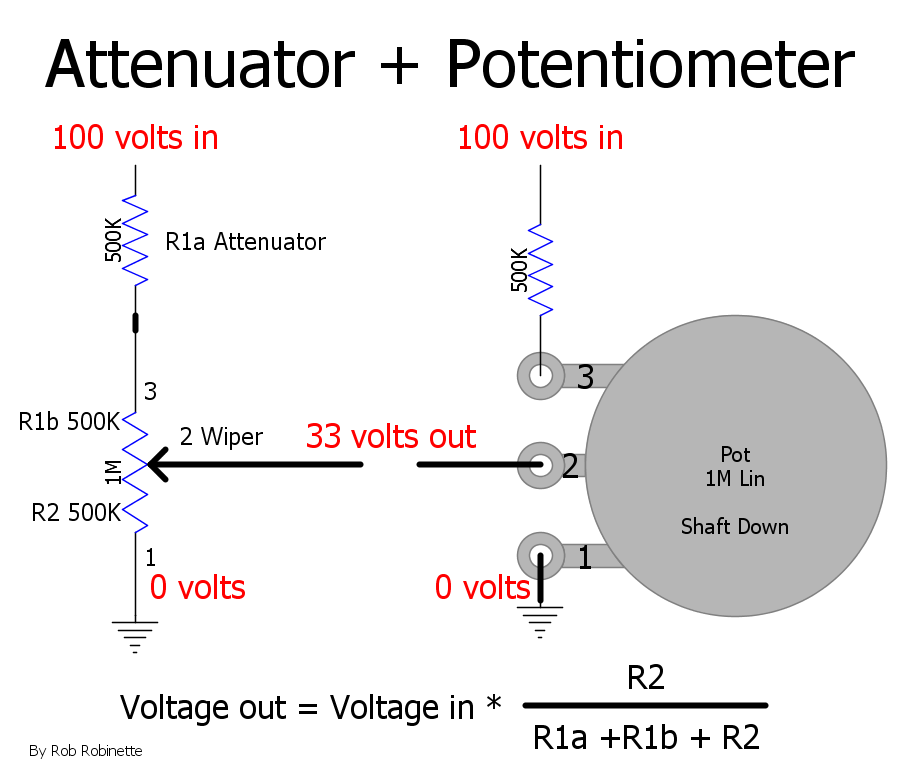 Attenuator + Potentiometer

100 volts in

500K

R1a Attenuator

3

R1b 500K

2 Wiper

1M

R2 500K

1

0 volts

100 volts in

500K

3

33 volts out

2

1

0 volts

Pot
1M Lin

Shaft Down

Voltage out = Voltage in * $\frac{R2}{R1a + R1b + R2}$

By Rob Robinette